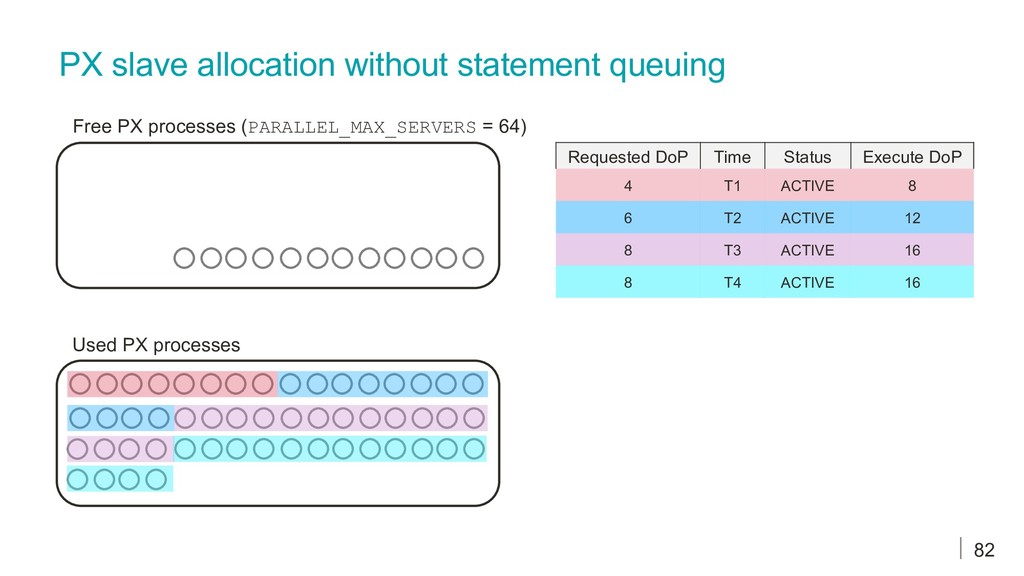 PX slave allocation without statement queuing

Free PX processes (PARALLEL_MAX_SERVERS = 64)

| Requested DoP | Time | Status | Execute DoP |
|---|---|---|---|
| 4 | T1 | ACTIVE | 8 |
| 6 | T2 | ACTIVE | 12 |
| 8 | T3 | ACTIVE | 16 |
| 8 | T4 | ACTIVE | 16 |

Used PX processes

82